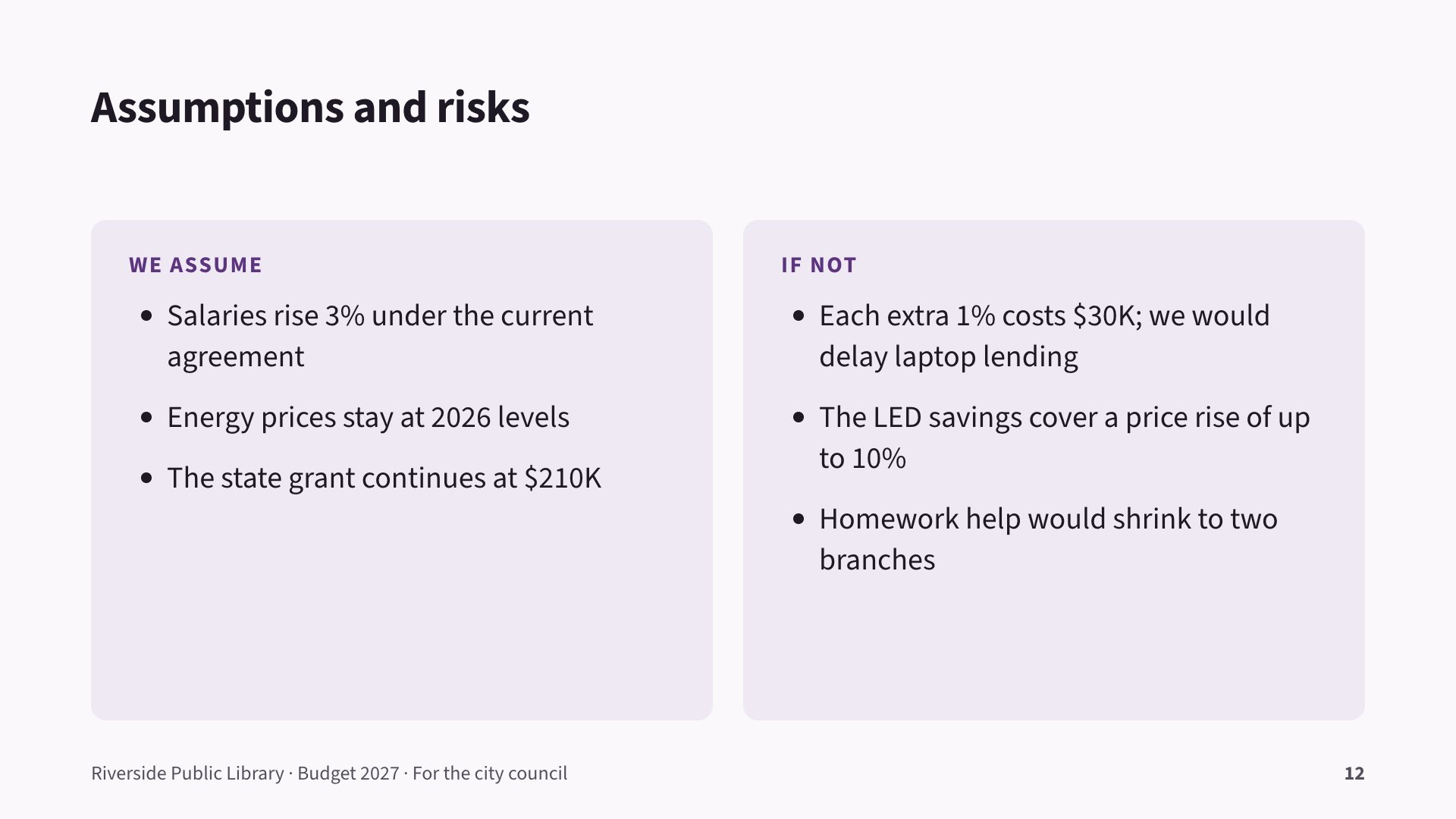 Assumptions and risks

WE ASSUME

• Salaries rise 3% under the current agreement
• Energy prices stay at 2026 levels
• The state grant continues at $210K

IF NOT

• Each extra 1% costs $30K; we would delay laptop lending
• The LED savings cover a price rise of up to 10%
• Homework help would shrink to two branches

Riverside Public Library · Budget 2027 · For the city council

12